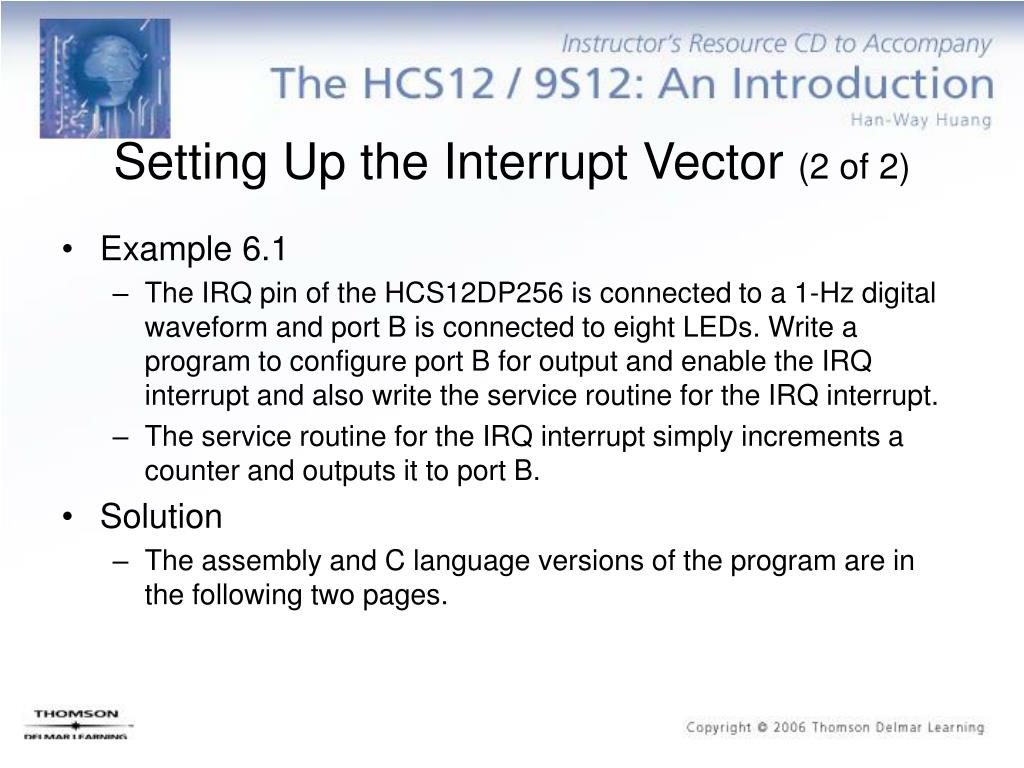 Instructor's Resource CD to Accompany
The HCS12 / 9S12: An Introduction
Han-Way Huang

Setting Up the Interrupt Vector (2 of 2)

• Example 6.1
– The IRQ pin of the HCS12DP256 is connected to a 1-Hz digital waveform and port B is connected to eight LEDs. Write a program to configure port B for output and enable the IRQ interrupt and also write the service routine for the IRQ interrupt.
– The service routine for the IRQ interrupt simply increments a counter and outputs it to port B.
• Solution
– The assembly and C language versions of the program are in the following two pages.

THOMSON
DELMAR LEARNING

Copyright © 2006 Thomson Delmar Learning